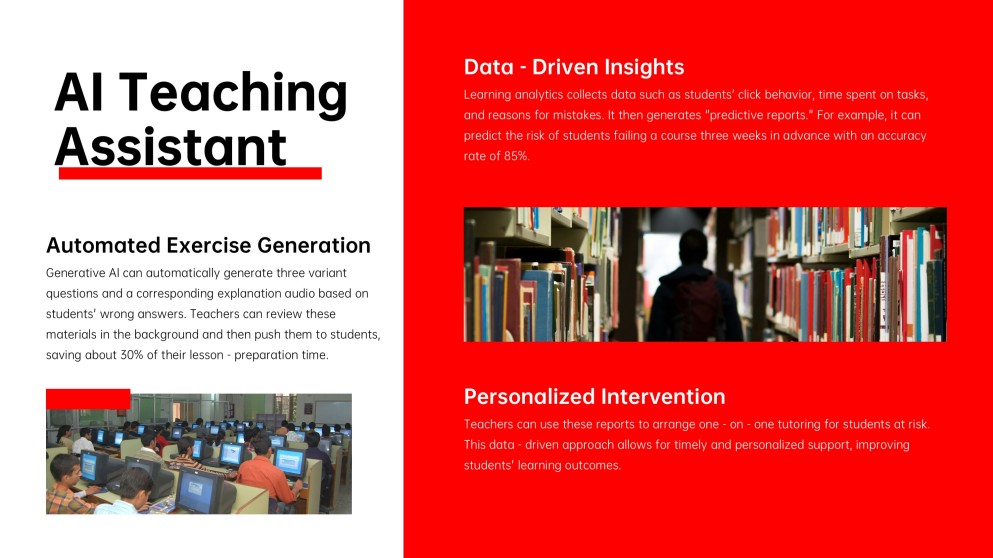 AI Teaching Assistant

Automated Exercise Generation

Generative AI can automatically generate three variant questions and a corresponding explanation audio based on students' wrong answers. Teachers can review these materials in the background and then push them to students, saving about 30% of their lesson - preparation time.

Data - Driven Insights

Learning analytics collects data such as students' click behavior, time spent on tasks, and reasons for mistakes. It then generates "predictive reports." For example, it can predict the risk of students failing a course three weeks in advance with an accuracy rate of 85%.

Personalized Intervention

Teachers can use these reports to arrange one - on - one tutoring for students at risk. This data - driven approach allows for timely and personalized support, improving students' learning outcomes.